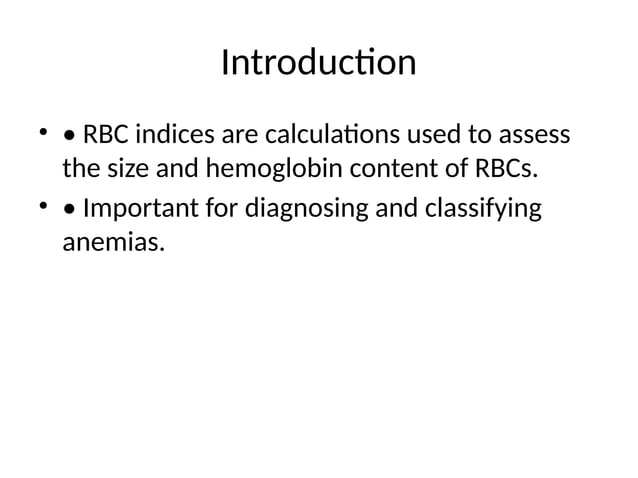 Introduction

• • RBC indices are calculations used to assess the size and hemoglobin content of RBCs.

• • Important for diagnosing and classifying anemias.